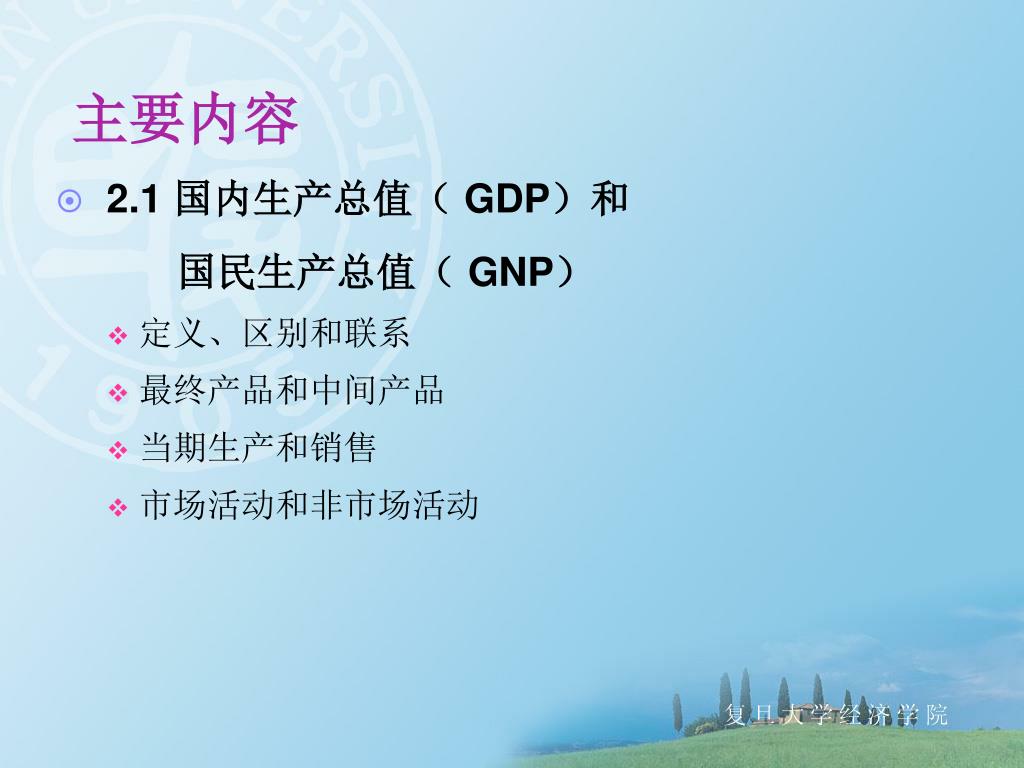 主要内容

2.1 国内生产总值（ GDP）和 国民生产总值（ GNP）

定义、区别和联系

最终产品和中间产品

当期生产和销售

市场活动和非市场活动

复旦大学经济学院